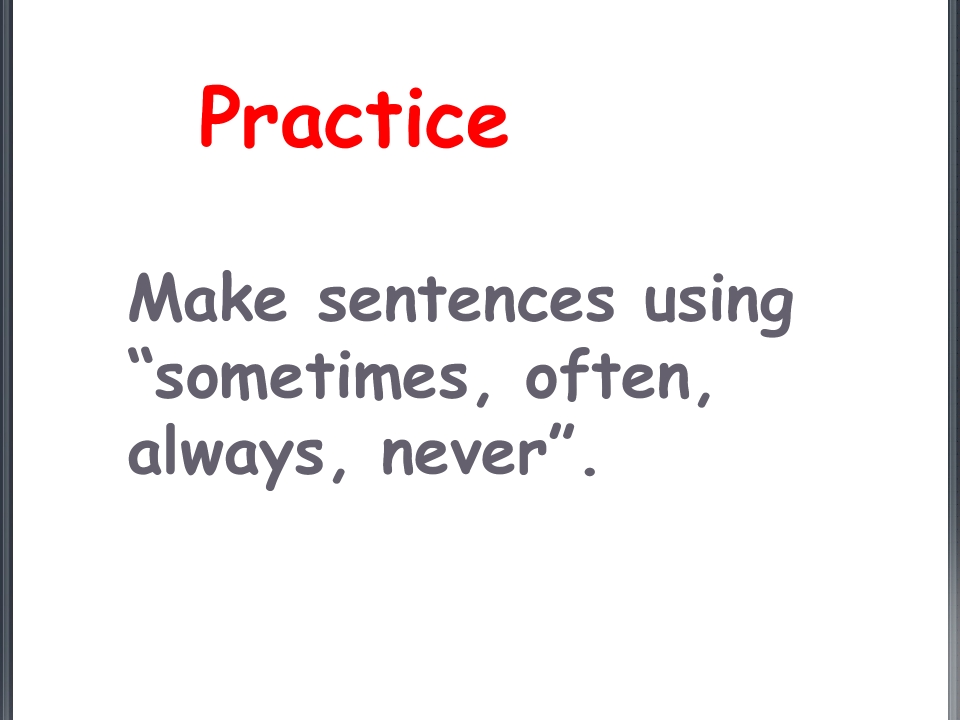 Practice

Make sentences using “sometimes, often, always, never”.